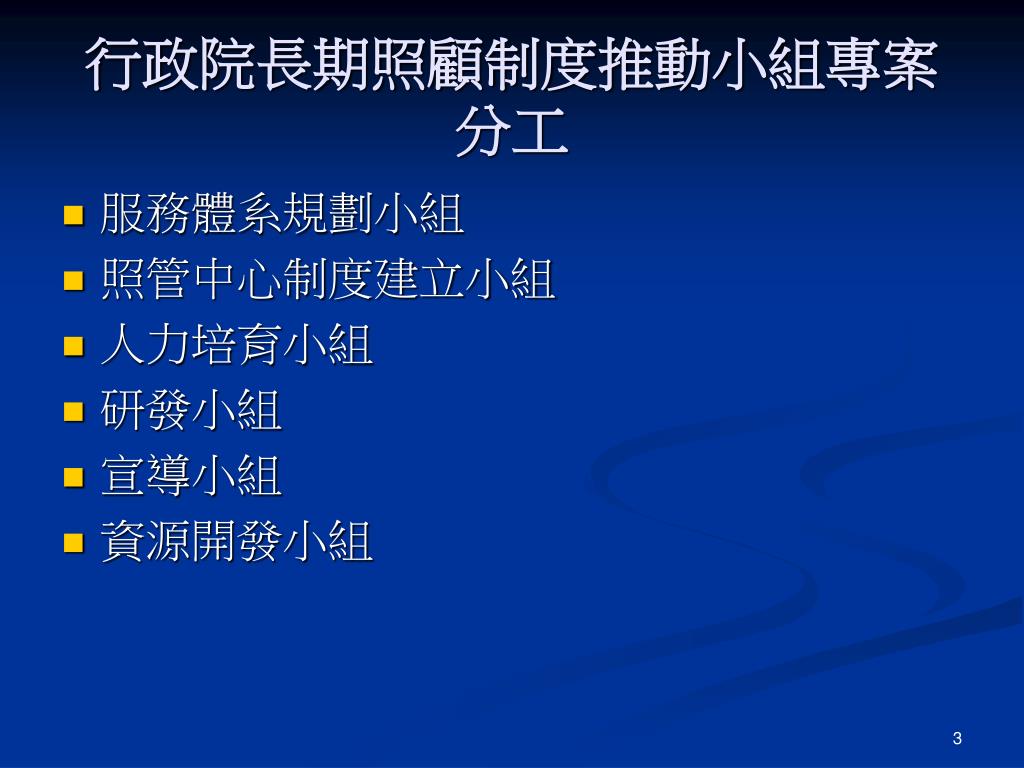 行政院長期照顧制度推動小組專案分工

- 服務體系規劃小組
- 照管中心制度建立小組
- 人力培育小組
- 研發小組
- 宣導小組
- 資源開發小組

3